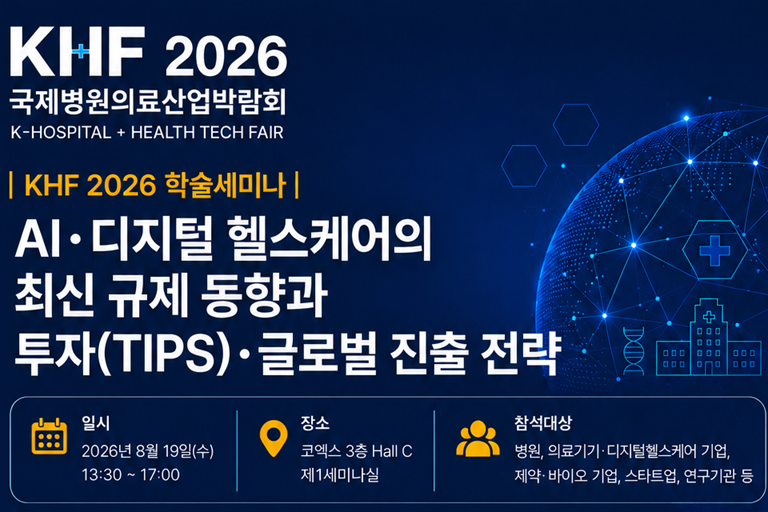 KHF 2026
국제병원의료산업박람회
K-HOSPITAL + HEALTH TECH FAIR

| KHF 2026 학술세미나 |

AI·디지털 헬스케어의 최신 규제 동향과 투자(TIPS)·글로벌 진출 전략

일시
2026년 8월 19일(수)
13:30 ~ 17:00

장소
코엑스 3층 Hall C
제1세미나실

참석대상
병원, 의료기기·디지털헬스케어 기업,
제약·바이오 기업, 스타트업, 연구기관 등